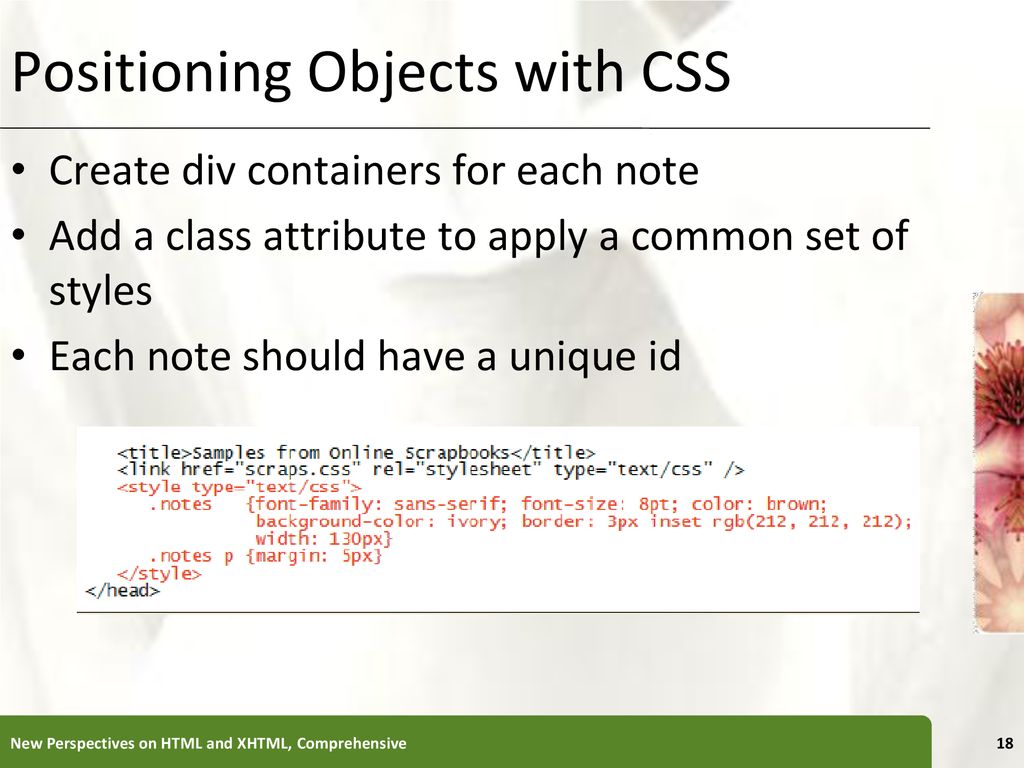 Positioning Objects with CSS

• Create div containers for each note

• Add a class attribute to apply a common set of styles

• Each note should have a unique id

<title>Samples from Online Scrapbooks</title>
<link href="scraps.css" rel="stylesheet" type="text/css" />
<style type="text/css">
.notes {font-family: sans-serif; font-size: 8pt; color: brown;
background-color: ivory; border: 3px inset rgb(212, 212, 212);
width: 130px}
.notes p {margin: 5px}
</style>
</head>

New Perspectives on HTML and XHTML, Comprehensive

18